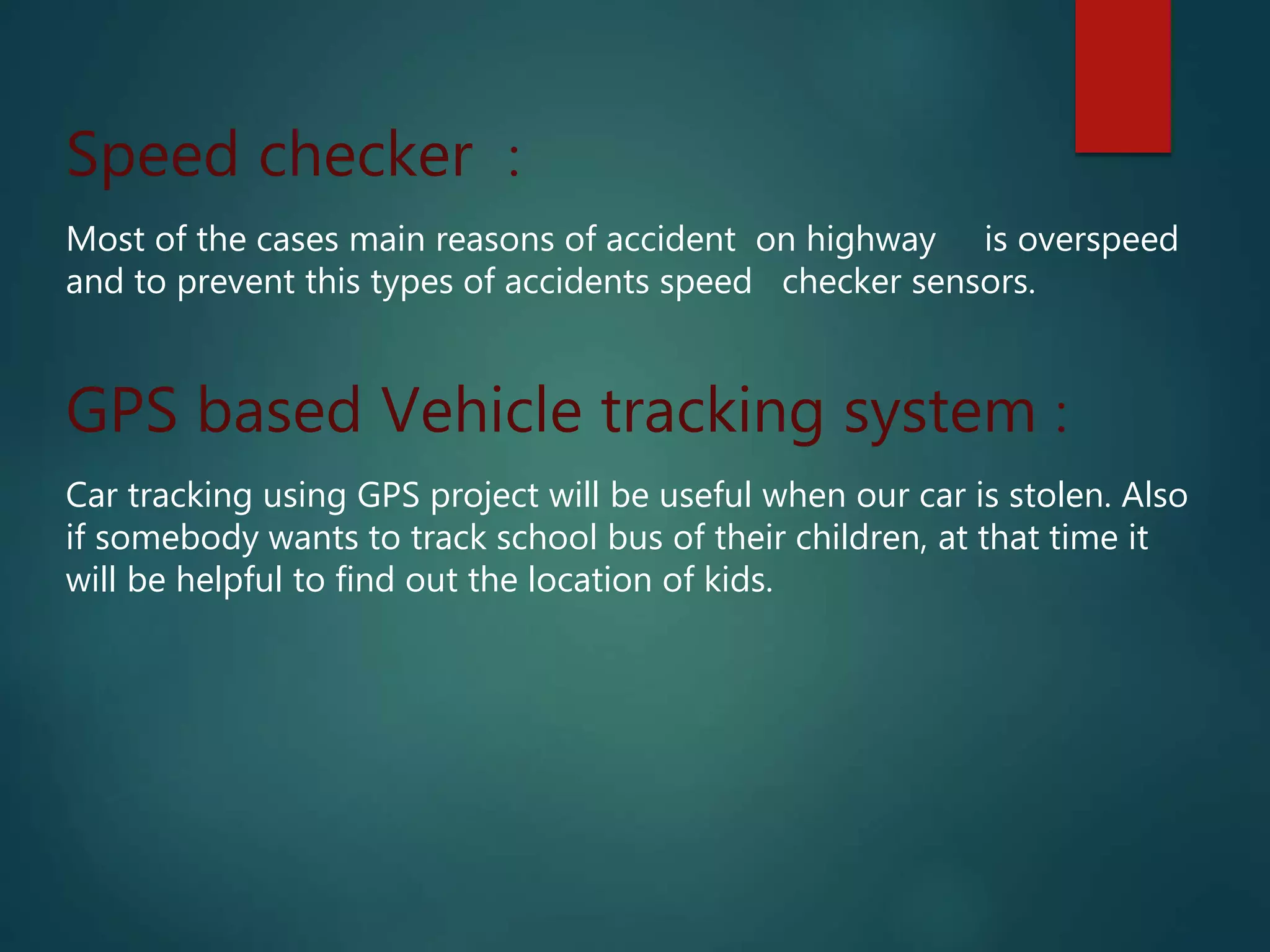 Speed checker :

Most of the cases main reasons of accident on highway is overspeed and to prevent this types of accidents speed checker sensors.

GPS based Vehicle tracking system :

Car tracking using GPS project will be useful when our car is stolen. Also if somebody wants to track school bus of their children, at that time it will be helpful to find out the location of kids.